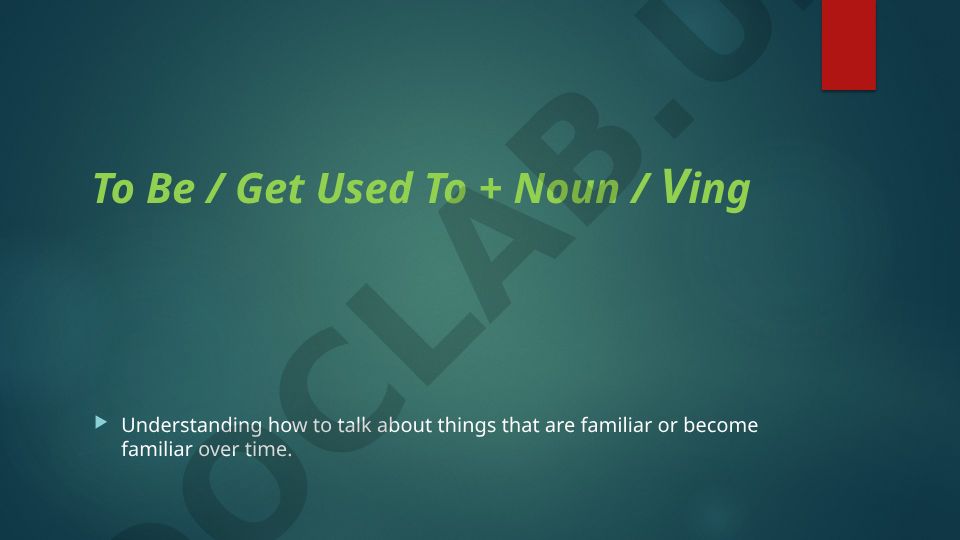 To Be / Get Used To + Noun / Ving

Understanding how to talk about things that are familiar or become familiar over time.

OCLAB.U